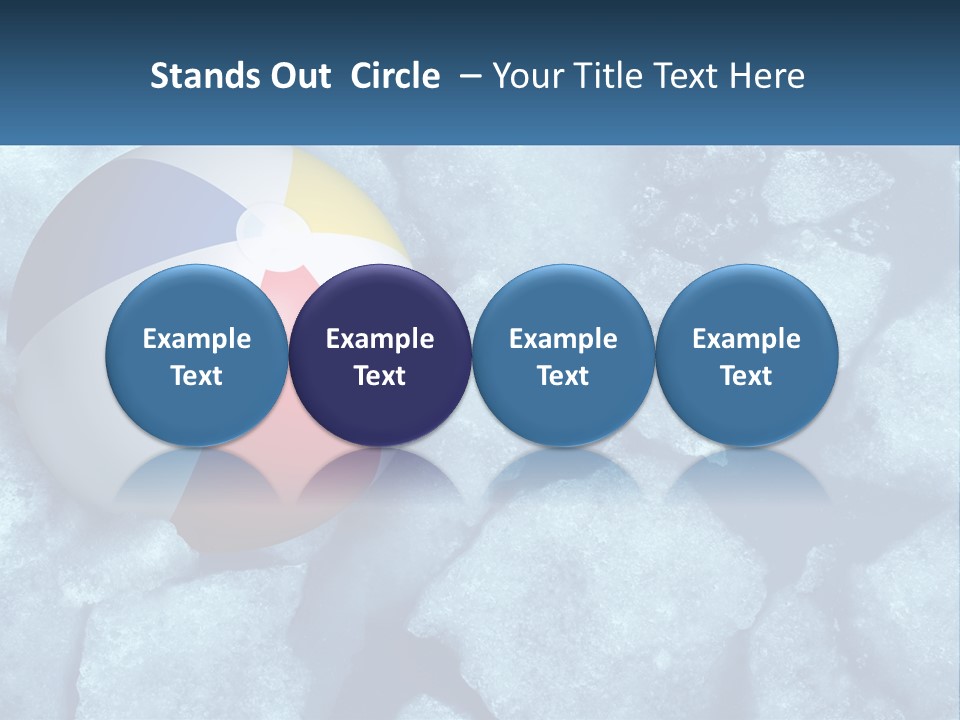 Stands Out Circle – Your Title Text Here

Example Text

Example Text

Example Text

Example Text